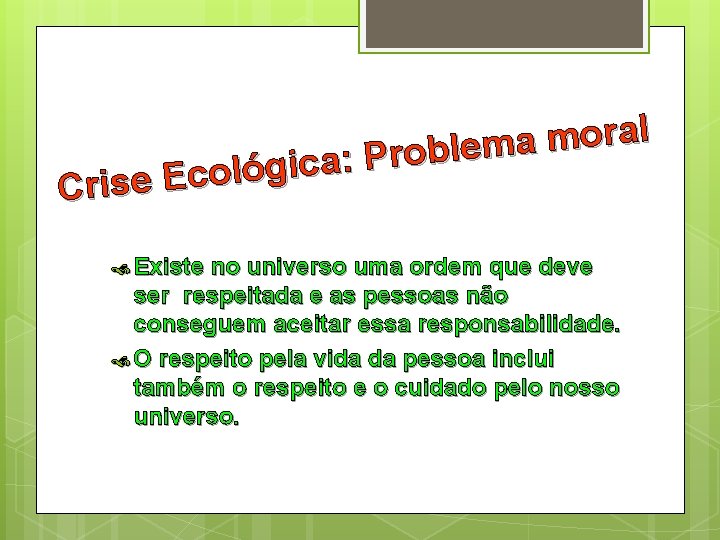 Crise Ecológica: Problema moral

Existe no universo uma ordem que deve ser  respeitada e as pessoas não conseguem aceitar essa responsabilidade.

O respeito pela vida da pessoa inclui também o respeito e o cuidado pelo nosso universo.